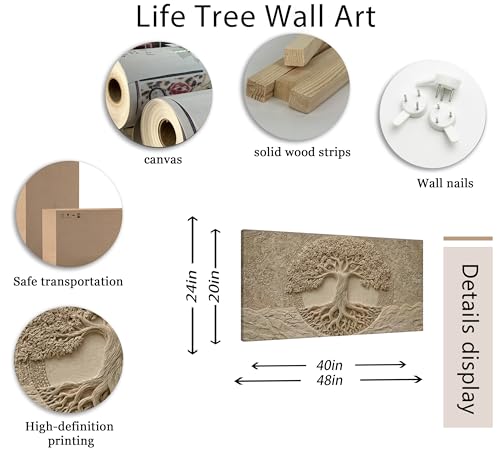 Life Tree Wall Art

canvas

solid wood strips

Wall nails

Safe transportation

High-definition printing

24in

20in

40in

48in

Details display